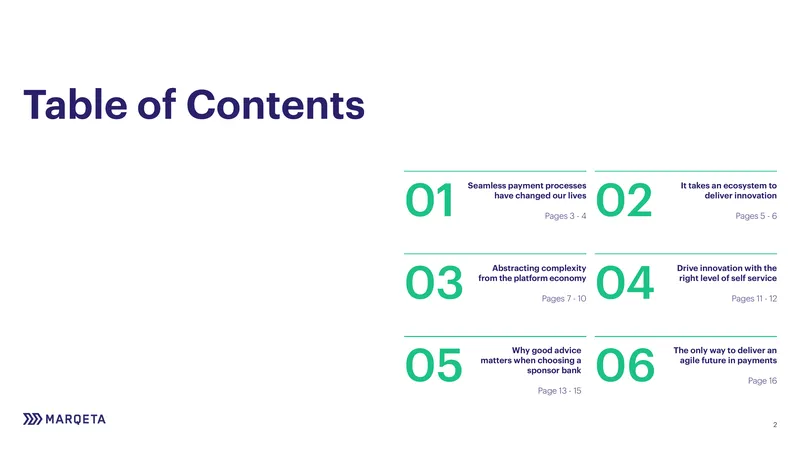 Table of Contents

01
Seamless payment processes have changed our lives
Pages 3 - 4

02
It takes an ecosystem to deliver innovation
Pages 5 - 6

03
Abstracting complexity from the platform economy
Pages 7 - 10

04
Drive innovation with the right level of self service
Pages 11 - 12

05
Why good advice matters when choosing a sponsor bank
Page 13 - 15

06
The only way to deliver an agile future in payments
Page 16

MARQETA

2